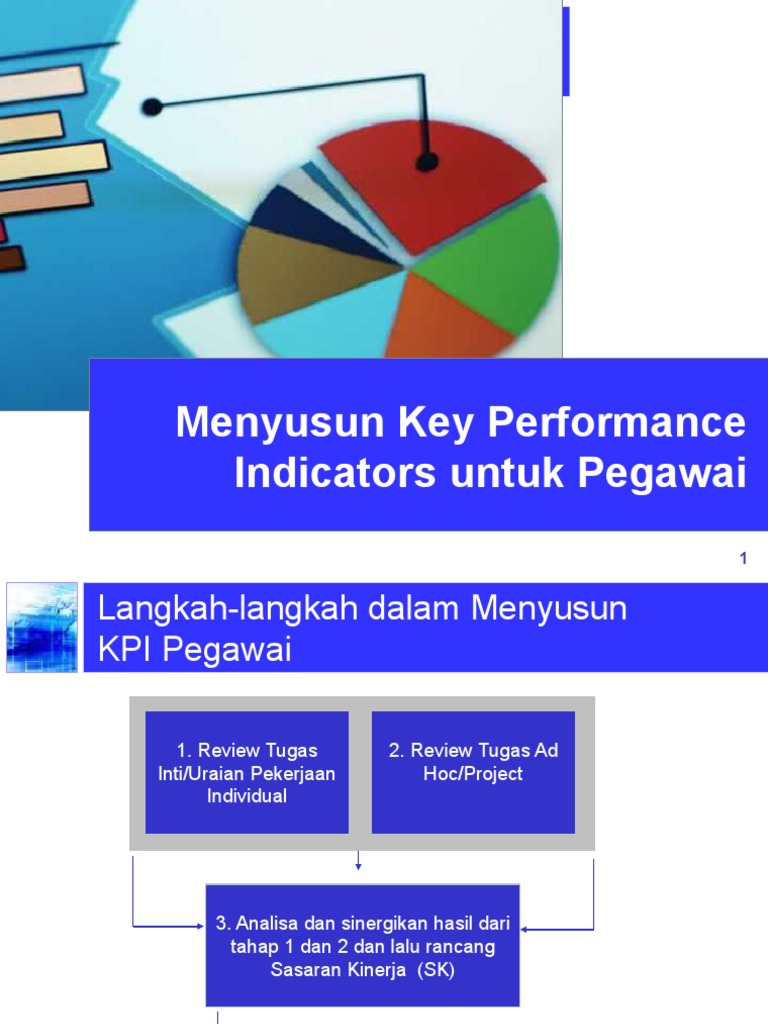 Menyusun Key Performance Indicators untuk Pegawai

1

Langkah-langkah dalam Menyusun KPI Pegawai

1. Review Tugas Inti/Uraian Pekerjaan Individual

2. Review Tugas Ad Hoc/Project

3. Analisa dan sinergikan hasil dari tahap 1 dan 2 dan lalu rancang Sasaran Kinerja (SK)